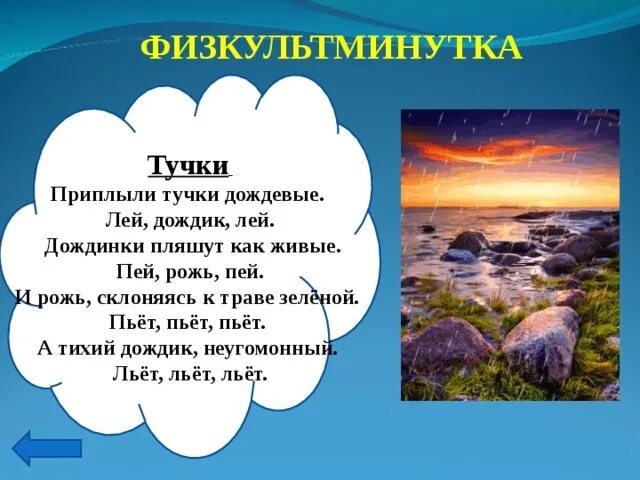 ФИЗКУЛЬТМИНУТКА

Тучки

Приплыли тучки дождевые.
Лей, дождик, лей.
Дождинки пляшут как живые.
Пей, рожь, пей.
И рожь, склоняясь к траве зелёной.
Пьёт, пьёт, пьёт.
А тихий дождик, неугомонный.
Льёт, льёт, льёт.